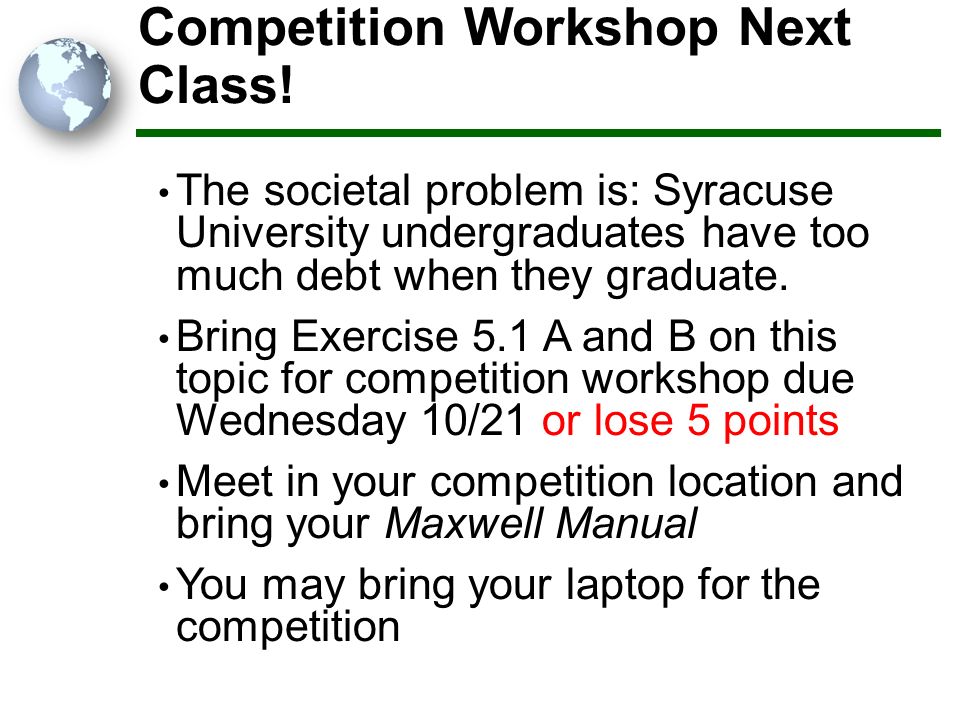 Competition Workshop Next Class!

• The societal problem is: Syracuse University undergraduates have too much debt when they graduate.

• Bring Exercise 5.1 A and B on this topic for competition workshop due Wednesday 10/21 or lose 5 points

• Meet in your competition location and bring your Maxwell Manual

• You may bring your laptop for the competition